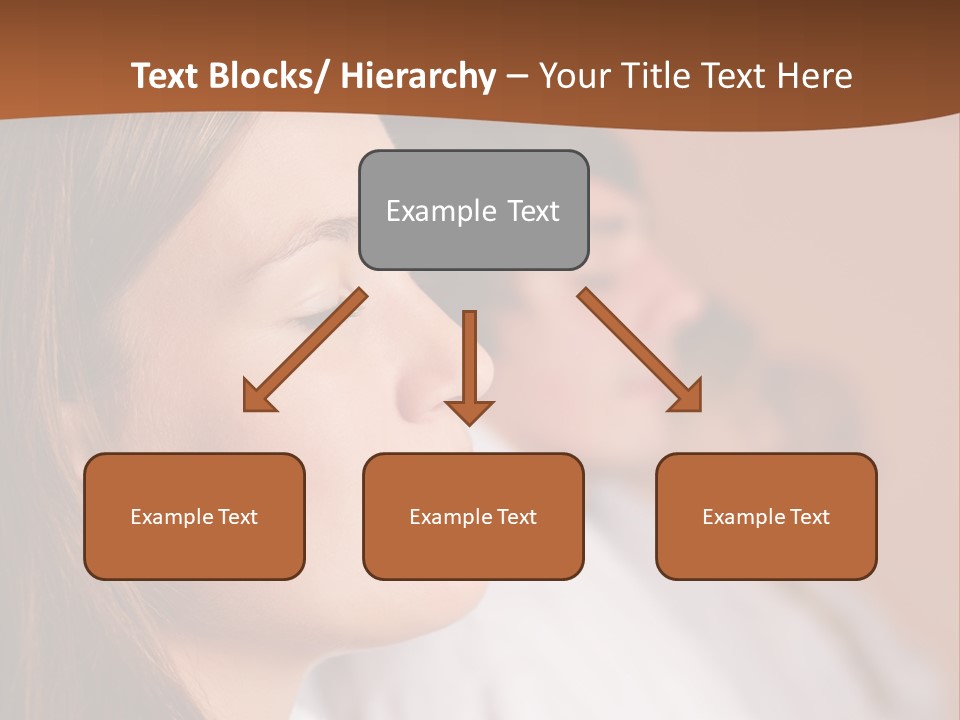 Text Blocks/ Hierarchy – Your Title Text Here

Example Text

Example Text

Example Text

Example Text